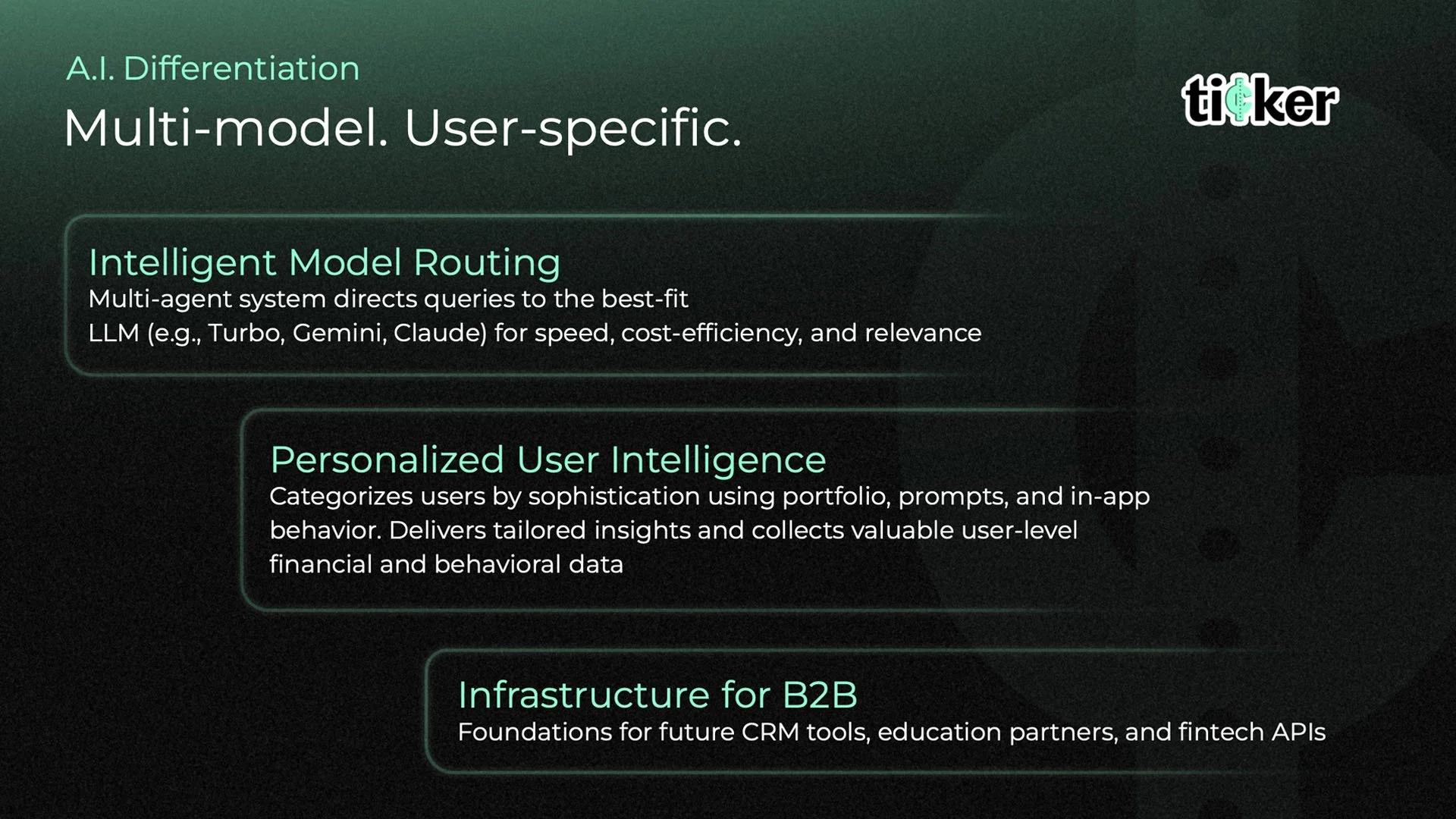 A.I. Differentiation

Multi-model. User-specific.

ticker

Intelligent Model Routing

Multi-agent system directs queries to the best-fit LLM (e.g., Turbo, Gemini, Claude) for speed, cost-efficiency, and relevance

Personalized User Intelligence

Categorizes users by sophistication using portfolio, prompts, and in-app behavior. Delivers tailored insights and collects valuable user-level financial and behavioral data

Infrastructure for B2B

Foundations for future CRM tools, education partners, and fintech APIs